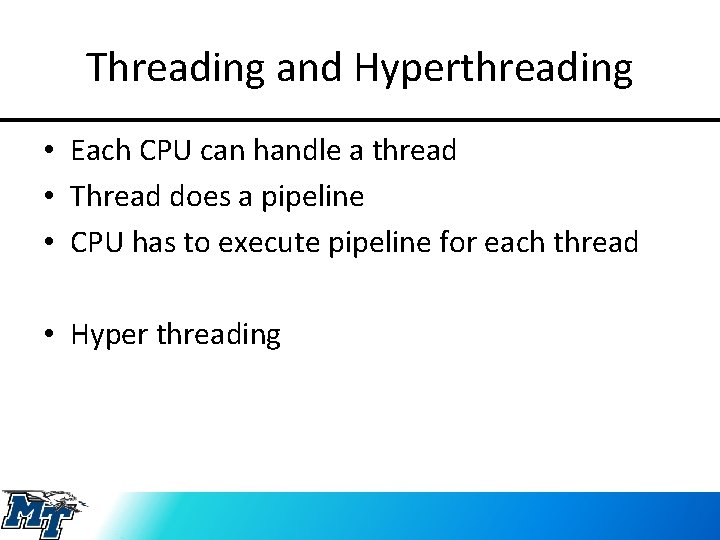 Threading and Hyperthreading

• Each CPU can handle a thread
• Thread does a pipeline
• CPU has to execute pipeline for each thread

• Hyper threading

MT